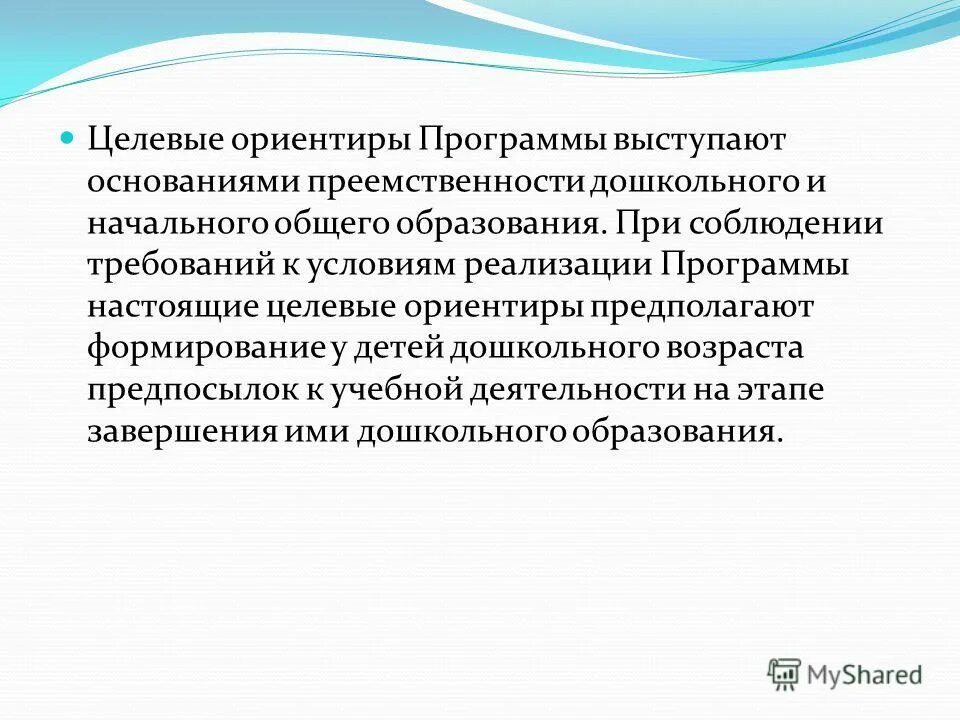 Целевые ориентиры Программы выступают основаниями преемственности дошкольного и начального общего образования. При соблюдении требований к условиям реализации Программы настоящие целевые ориентиры предполагают формирование у детей дошкольного возраста предпосылок к учебной деятельности на этапе завершения ими дошкольного образования.

MyShared